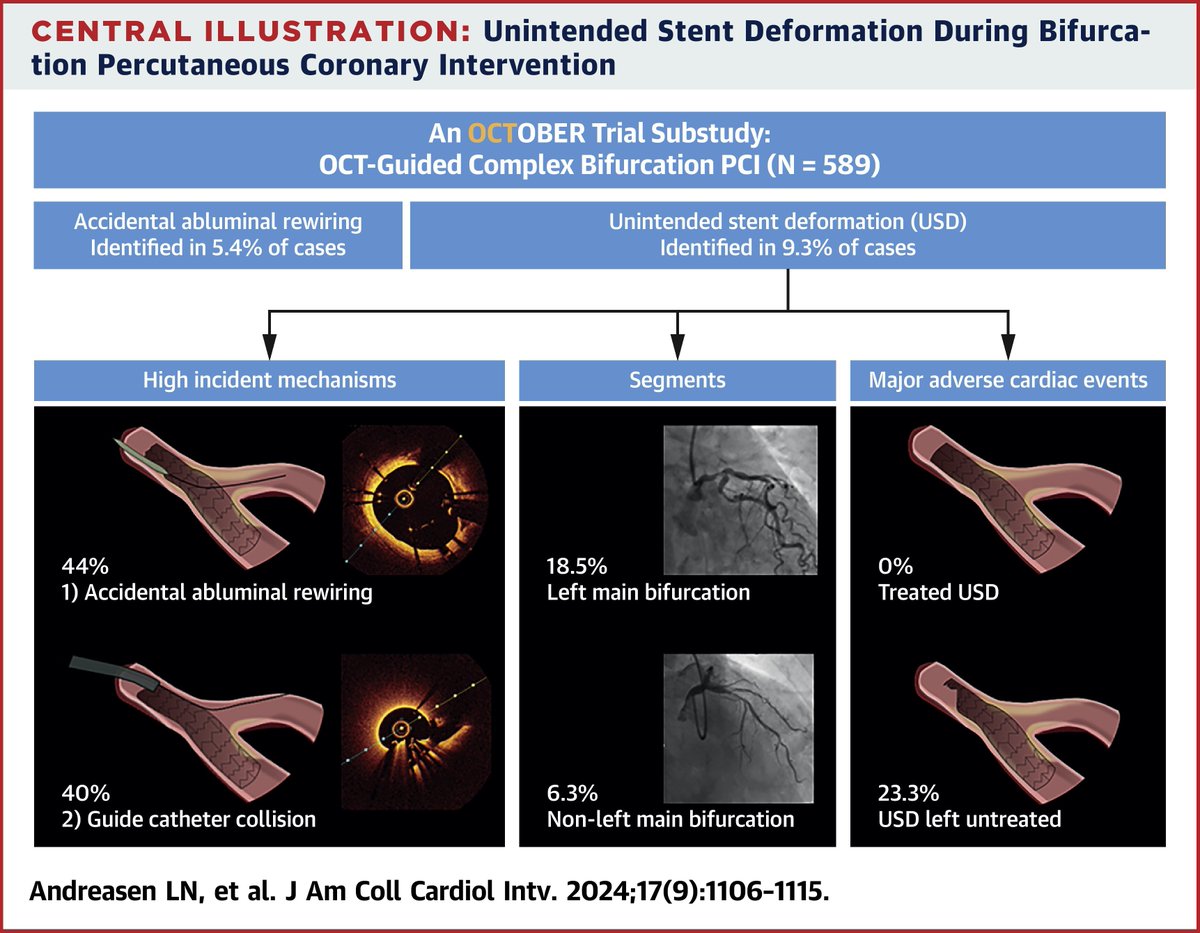 CENTRAL ILLUSTRATION: Unintended Stent Deformation During Bifurcation Percutaneous Coronary Intervention

An OCTOBER Trial Substudy:
OCT-Guided Complex Bifurcation PCI (N = 589)

Accidental abluminal rewiring
Identified in 5.4% of cases

Unintended stent deformation (USD)
Identified in 9.3% of cases

High incident mechanisms

44%
1) Accidental abluminal rewiring

40%
2) Guide catheter collision

Segments

18.5%
Left main bifurcation

6.3%
Non-left main bifurcation

Major adverse cardiac events

0%
Treated USD

23.3%
USD left untreated

Andreasen LN, et al. J Am Coll Cardiol Intv. 2024;17(9):1106-1115.